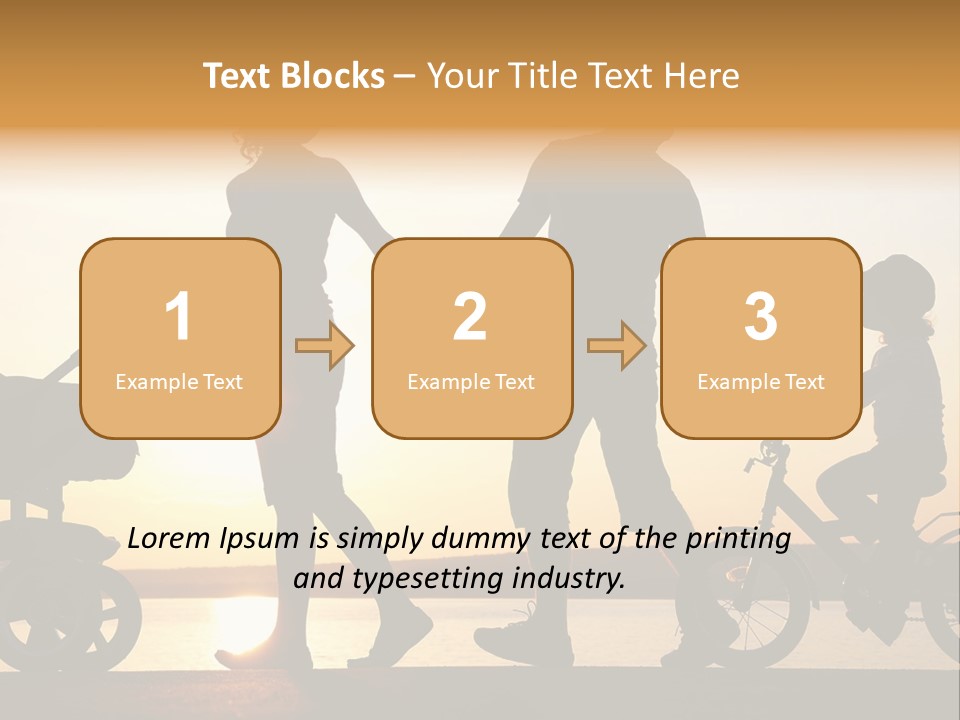 Text Blocks – Your Title Text Here

1
Example Text

2
Example Text

3
Example Text

Lorem Ipsum is simply dummy text of the printing and typesetting industry.